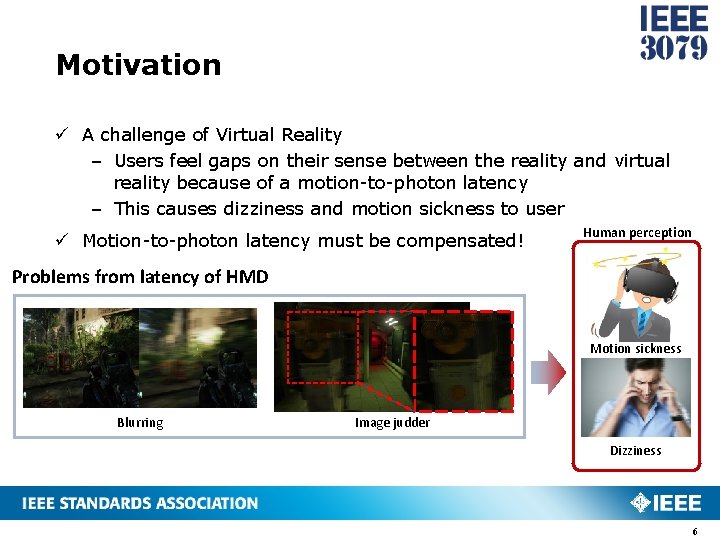 IEEE
3079

Motivation

✓ A challenge of Virtual Reality
– Users feel gaps on their sense between the reality and virtual reality because of a motion-to-photon latency
– This causes dizziness and motion sickness to user

✓ Motion-to-photon latency must be compensated!

Problems from latency of HMD

Blurring

Image judder

Human perception

Motion sickness

Dizziness

IEEE STANDARDS ASSOCIATION

IEEE

6